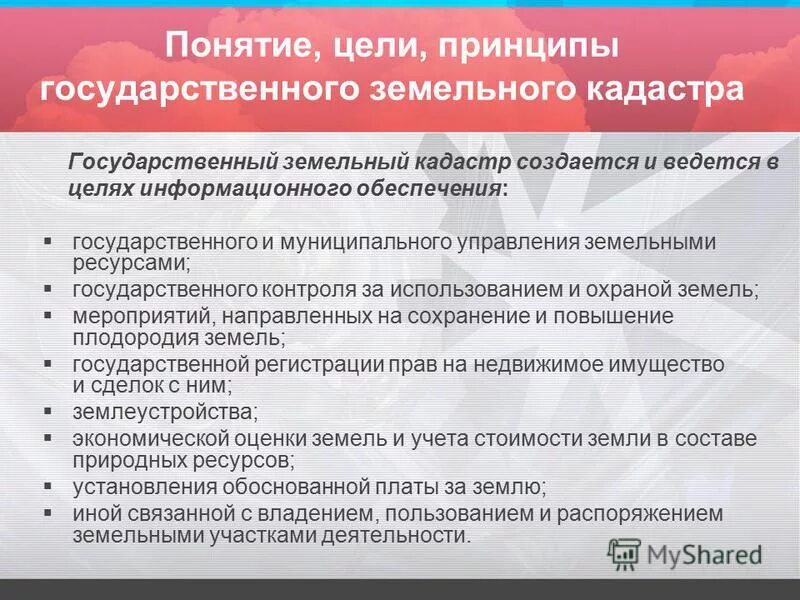 Понятие, цели, принципы государственного земельного кадастра

Государственный земельный кадастр создается и ведется в целях информационного обеспечения:

▪ государственного и муниципального управления земельными ресурсами;
▪ государственного контроля за использованием и охраной земель;
▪ мероприятий, направленных на сохранение и повышение плодородия земель;
▪ государственной регистрации прав на недвижимое имущество и сделок с ним;
▪ землеустройства;
▪ экономической оценки земель и учета стоимости земли в составе природных ресурсов;
▪ установления обоснованной платы за землю;
▪ иной связанной с владением, пользованием и распоряжением земельными участками деятельности.

MyShared